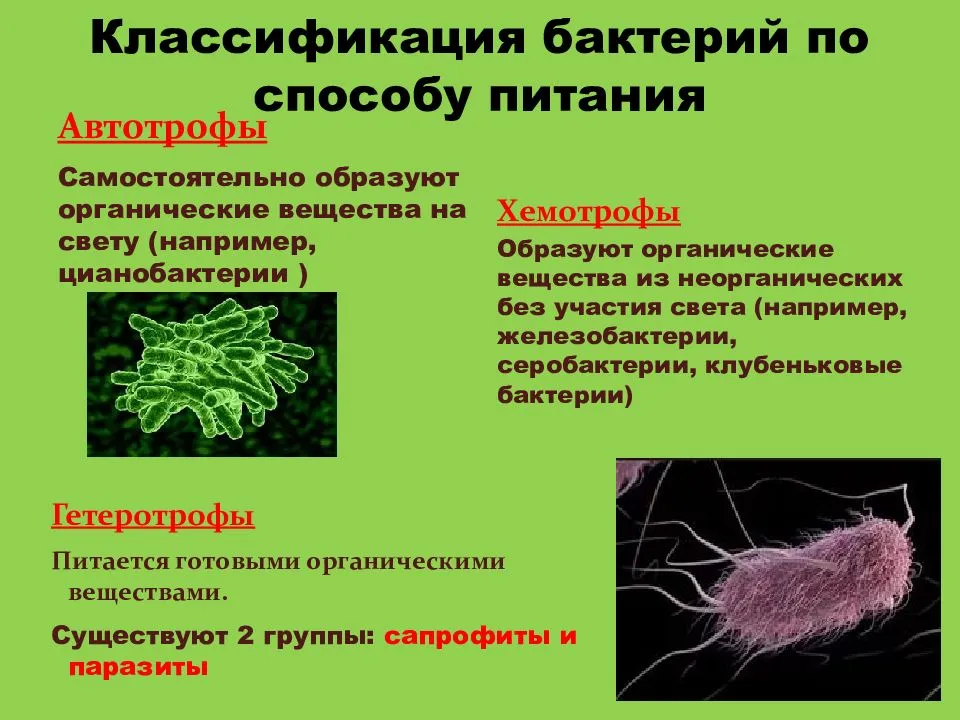 Классификация бактерий по способу питания

Автотрофы

Самостоятельно образуют органические вещества на свету (например, цианобактерии )

Хемотрофы

Образуют органические вещества из неорганических без участия света (например, железобактерии, серобактерии, клубеньковые бактерии)

Гетеротрофы

Питается готовыми органическими веществами.

Существуют 2 группы: сапрофиты и паразиты